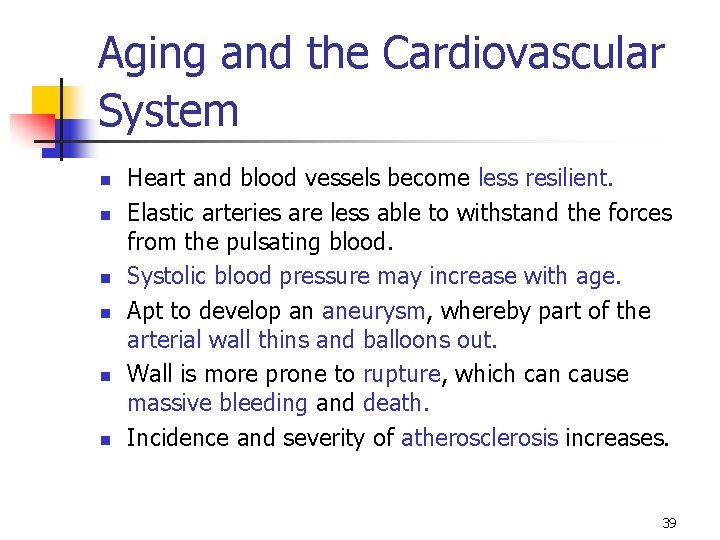 Aging and the Cardiovascular System

- Heart and blood vessels become less resilient.
- Elastic arteries are less able to withstand the forces from the pulsating blood.
- Systolic blood pressure may increase with age.
- Apt to develop an aneurysm, whereby part of the arterial wall thins and balloons out.
- Wall is more prone to rupture, which can cause massive bleeding and death.
- Incidence and severity of atherosclerosis increases.

39